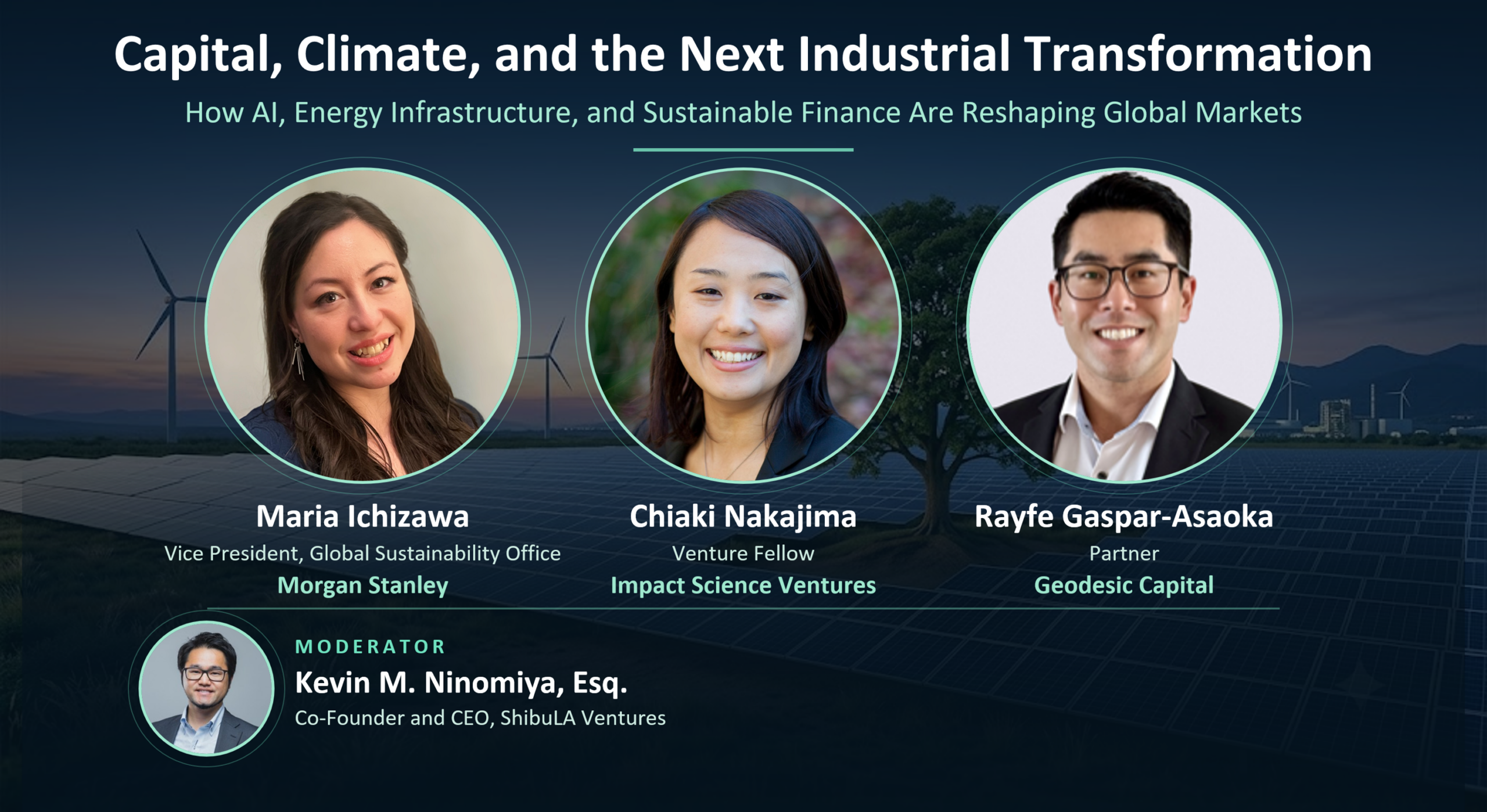 Capital, Climate, and the Next Industrial Transformation

How AI, Energy Infrastructure, and Sustainable Finance Are Reshaping Global Markets

Maria Ichizawa
Vice President, Global Sustainability Office
Morgan Stanley

Chiaki Nakajima
Venture Fellow
Impact Science Ventures

Rayfe Gaspar-Asaoka
Partner
Geodesic Capital

MODERATOR
Kevin M. Ninomiya, Esq.
Co-Founder and CEO, ShibuLA Ventures